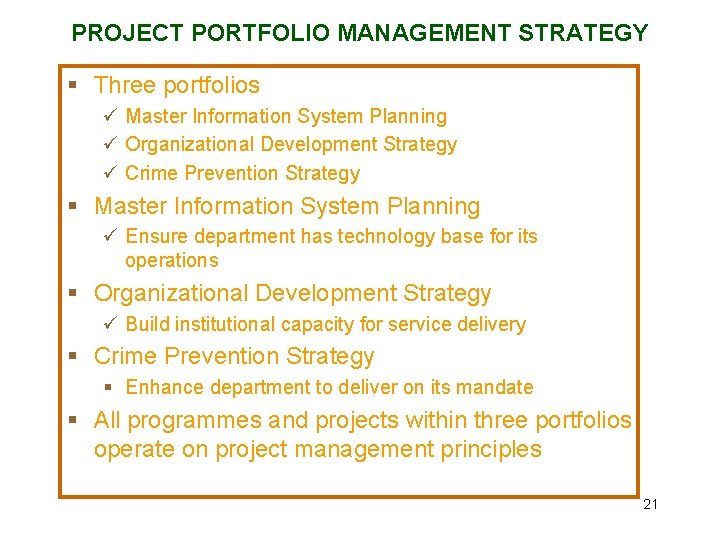 PROJECT PORTFOLIO MANAGEMENT STRATEGY

▪ Three portfolios
✓ Master Information System Planning
✓ Organizational Development Strategy
✓ Crime Prevention Strategy

▪ Master Information System Planning
✓ Ensure department has technology base for its operations

▪ Organizational Development Strategy
✓ Build institutional capacity for service delivery

▪ Crime Prevention Strategy
▪ Enhance department to deliver on its mandate

▪ All programmes and projects within three portfolios operate on project management principles

21